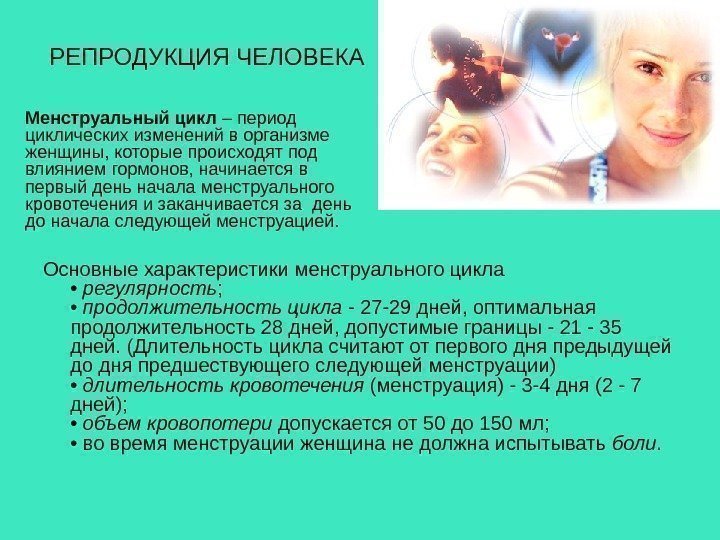 РЕПРОДУКЦИЯ ЧЕЛОВЕКА

Менструальный цикл – период циклических изменений в организме женщины, которые происходят под влиянием гормонов, начинается в первый день начала менструального кровотечения и заканчивается за день до начала следующей менструацией.

Основные характеристики менструального цикла
• регулярность;
• продолжительность цикла - 27-29 дней, оптимальная продолжительность 28 дней, допустимые границы - 21 - 35 дней. (Длительность цикла считают от первого дня предыдущей до дня предшествующего следующей менструации)
• длительность кровотечения (менструация) - 3-4 дня (2 - 7 дней);
• объем кровопотери допускается от 50 до 150 мл;
• во время менструации женщина не должна испытывать боли.